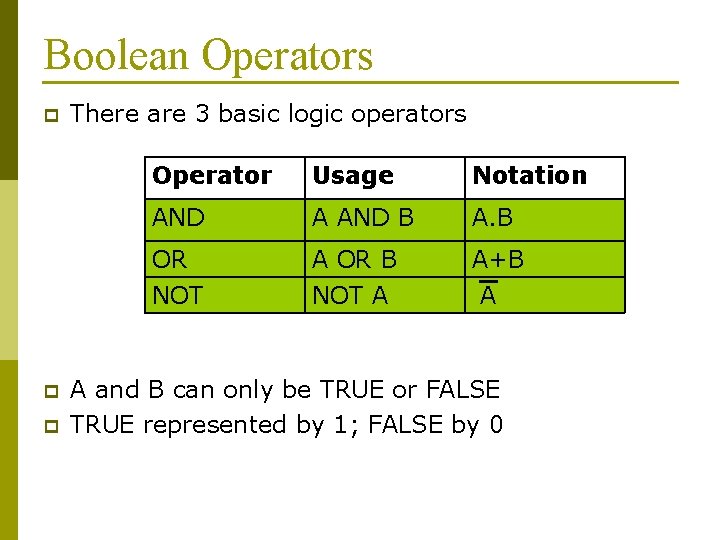 Boolean Operators

There are 3 basic logic operators

| Operator | Usage | Notation |
|---|---|---|
| AND | A AND B | A.B |
| OR | A OR B | A+B |
| NOT | NOT A | $\overline{A}$ |

A and B can only be TRUE or FALSE

TRUE represented by 1; FALSE by 0